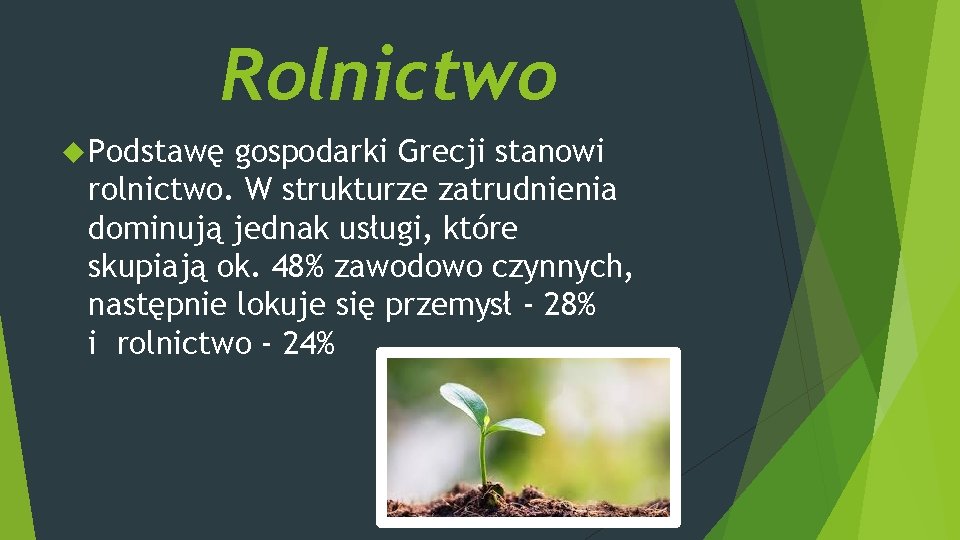 Rolnictwo

Podstawę gospodarki Grecji stanowi rolnictwo. W strukturze zatrudnienia dominują jednak usługi, które skupiają ok. 48% zawodowo czynnych, następnie lokuje się przemysł - 28% i rolnictwo - 24%